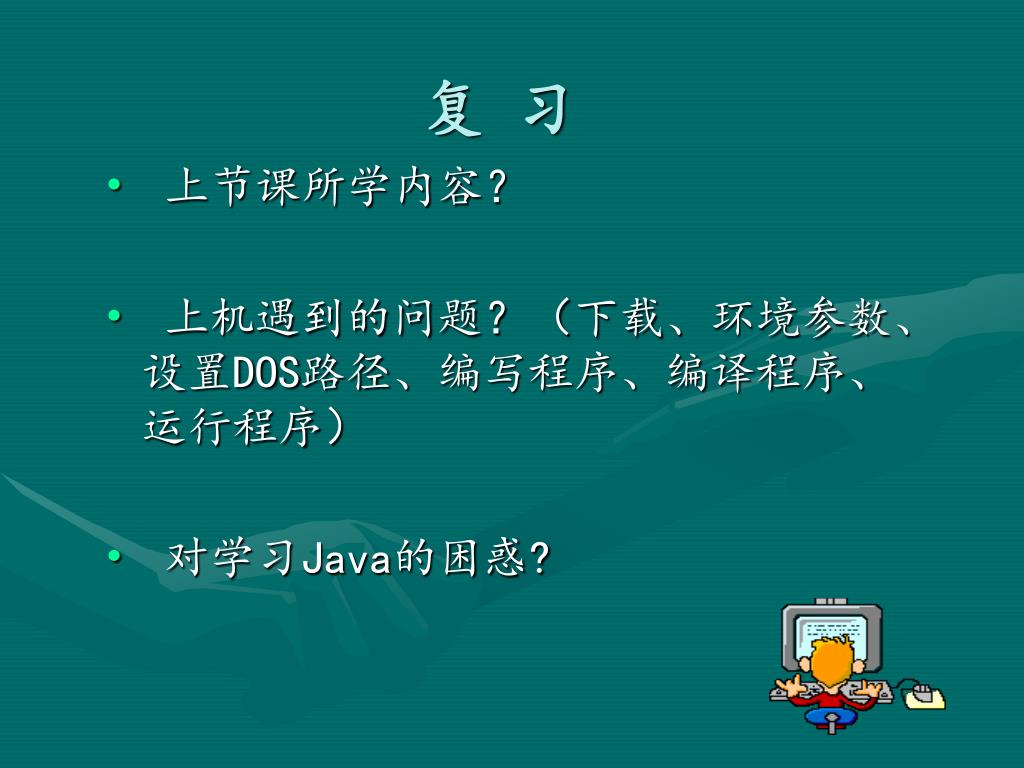 复 习

• 上节课所学内容？

• 上机遇到的问题？（下载、环境参数、设置DOS路径、编写程序、编译程序、运行程序）

• 对学习Java的困惑？